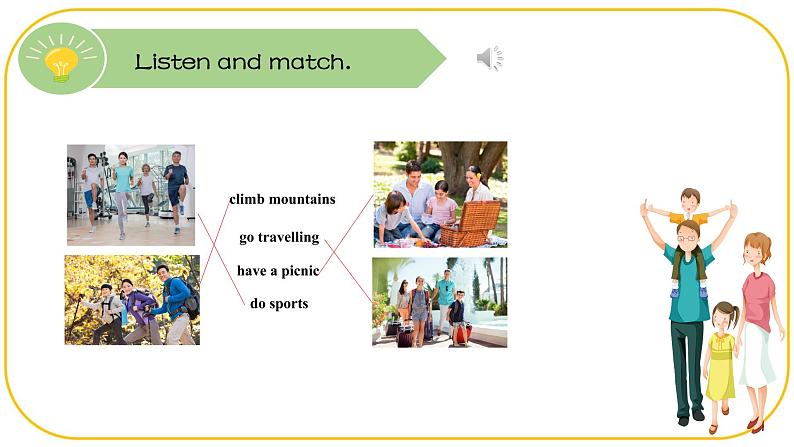 Listen and match.

climb mountains

go travelling

have a picnic

do sports